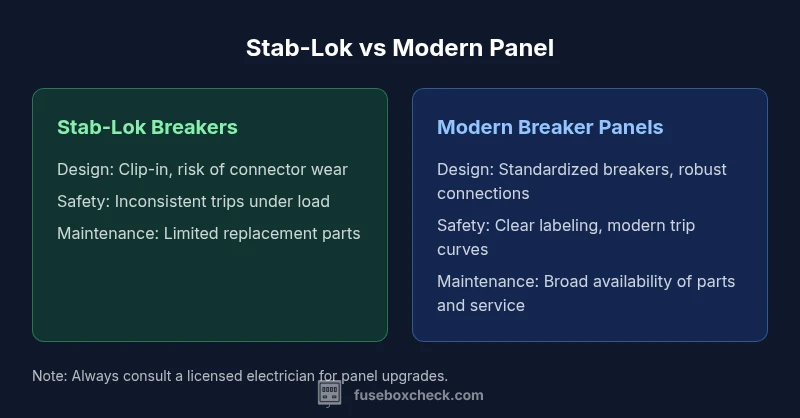 Stab-Lok vs Modern Panel

Stab-Lok Breakers

Design: Clip-in, risk of connector wear

Safety: Inconsistent trips under load

Maintenance: Limited replacement parts

Modern Breaker Panels

Design: Standardized breakers, robust connections

Safety: Clear labeling, modern trip curves

Maintenance: Broad availability of parts and service

Note: Always consult a licensed electrician for panel upgrades.

fuseboxcheck.com